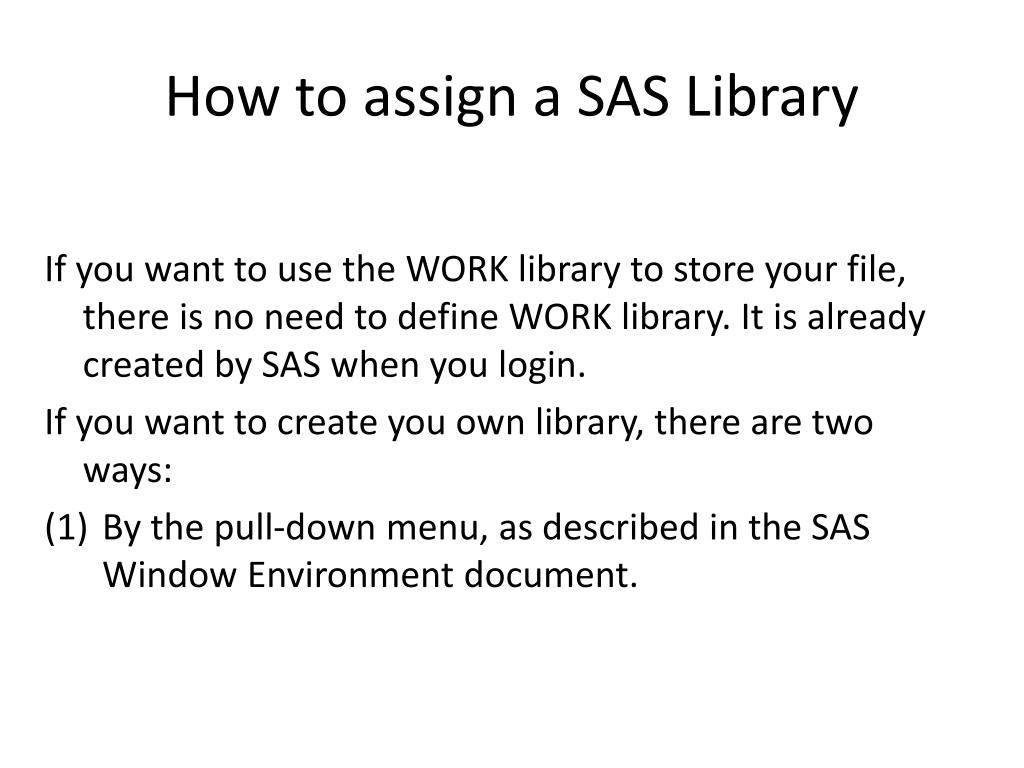 How to assign a SAS Library

If you want to use the WORK library to store your file, there is no need to define WORK library. It is already created by SAS when you login.

If you want to create you own library, there are two ways:

(1) By the pull-down menu, as described in the SAS Window Environment document.